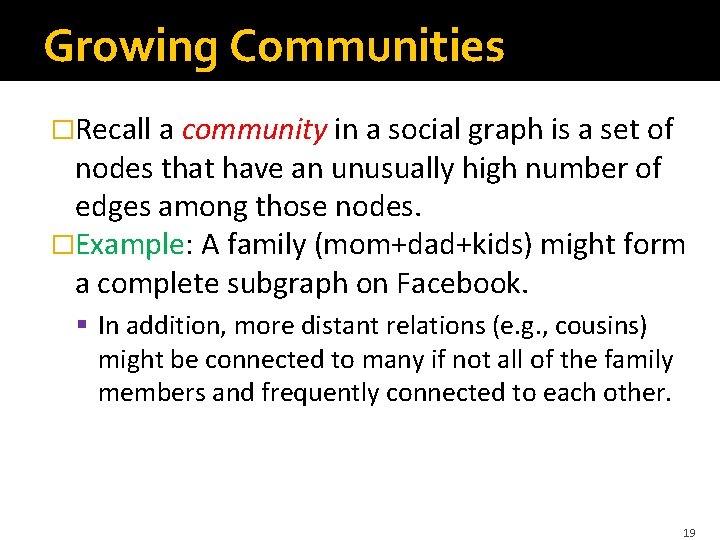 Growing Communities

□Recall a community in a social graph is a set of nodes that have an unusually high number of edges among those nodes.

□Example: A family (mom+dad+kids) might form a complete subgraph on Facebook.

▪ In addition, more distant relations (e.g., cousins) might be connected to many if not all of the family members and frequently connected to each other.

19